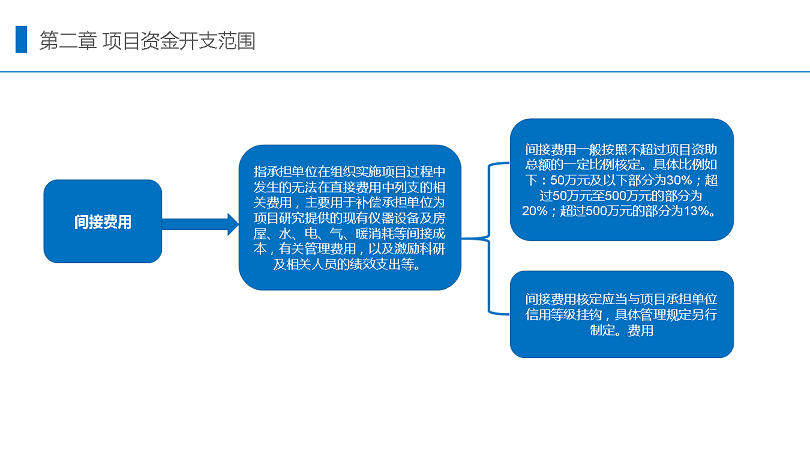 第二章 项目资金开支范围

间接费用

指承担单位在组织实施项目过程中发生的无法在直接费用中列支的相关费用，主要用于补偿承担单位为项目研究提供的现有仪器设备及房屋、水、电、气、暖消耗等间接成本，有关管理费用，以及激励科研及相关人员的绩效支出等。

间接费用一般按照不超过项目资助总额的一定比例核定。具体比例如下：50万元及以下部分为30%；超过50万元至500万元的部分为20%；超过500万元的部分为13%。

间接费用核定应当与项目承担单位信用等级挂钩，具体管理规定另行制定。费用